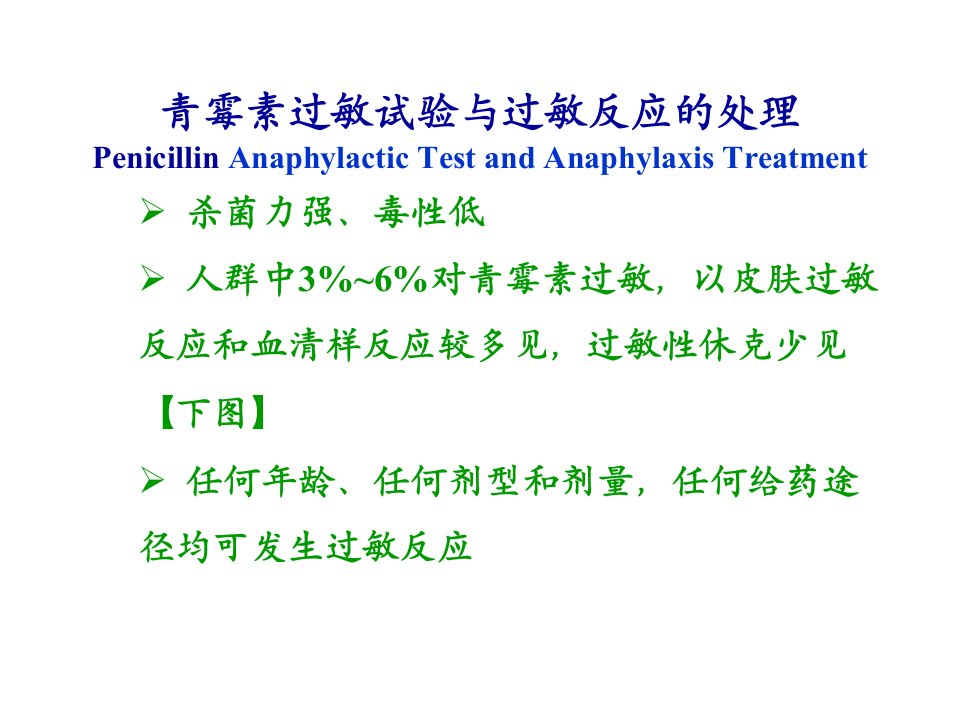 青霉素过敏试验与过敏反应的处理
Penicillin Anaphylactic Test and Anaphylaxis Treatment

➢ 杀菌力强、毒性低

➢ 人群中3%~6%对青霉素过敏，以皮肤过敏反应和血清样反应较多见，过敏性休克少见【下图】

➢ 任何年龄、任何剂型和剂量，任何给药途径均可发生过敏反应